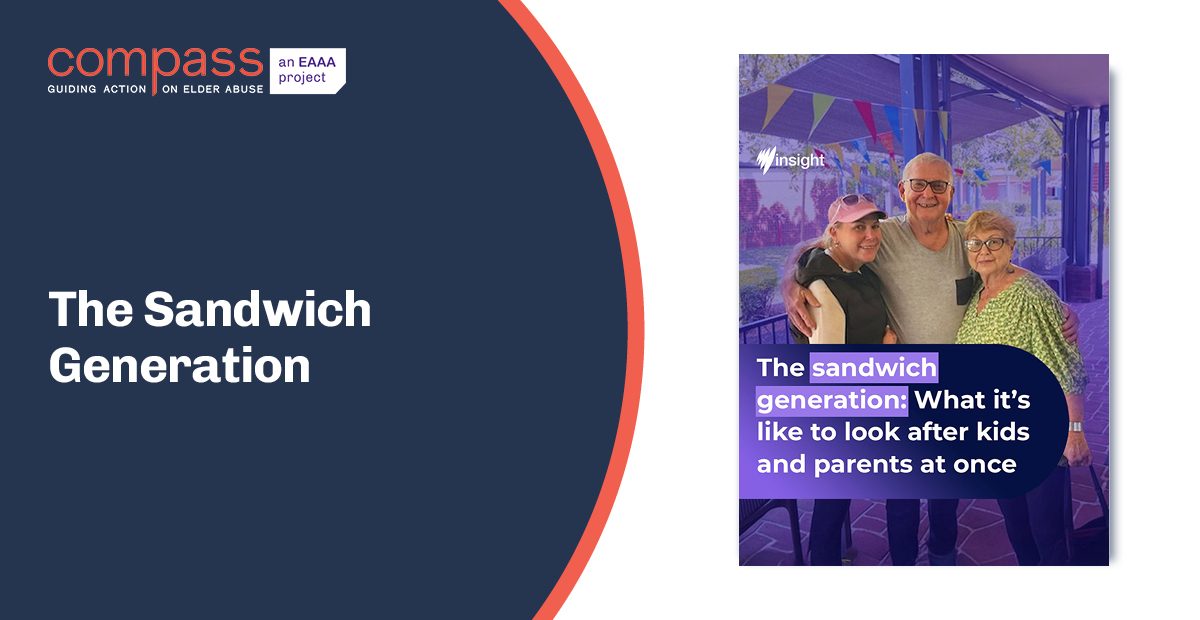 compass
GUIDING ACTION ON ELDER ABUSE
an EAAA project

The Sandwich Generation

insight

The sandwich generation: What it's like to look after kids and parents at once